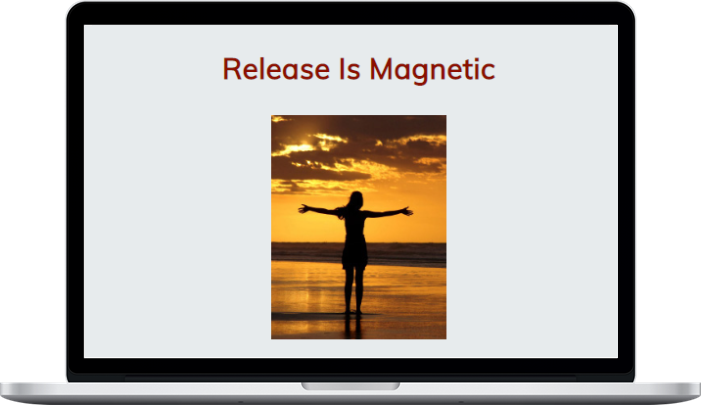 Release Is Magnetic